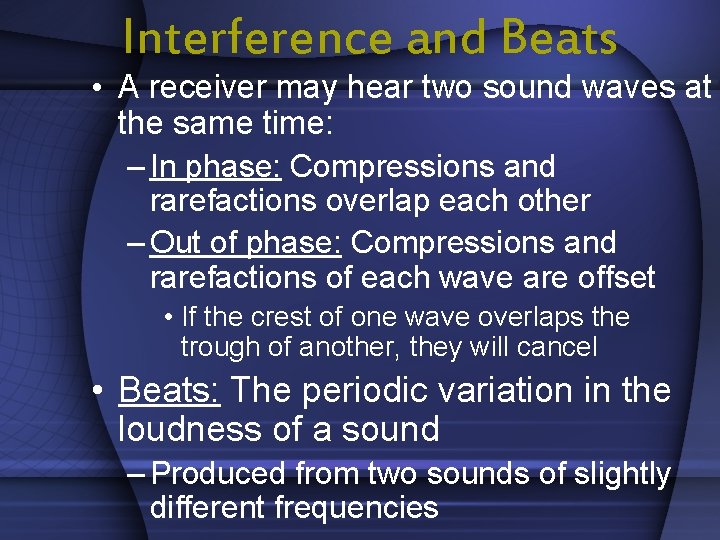 Interference and Beats

• A receiver may hear two sound waves at the same time:

– In phase: Compressions and rarefactions overlap each other

– Out of phase: Compressions and rarefactions of each wave are offset

• If the crest of one wave overlaps the trough of another, they will cancel

• Beats: The periodic variation in the loudness of a sound

– Produced from two sounds of slightly different frequencies